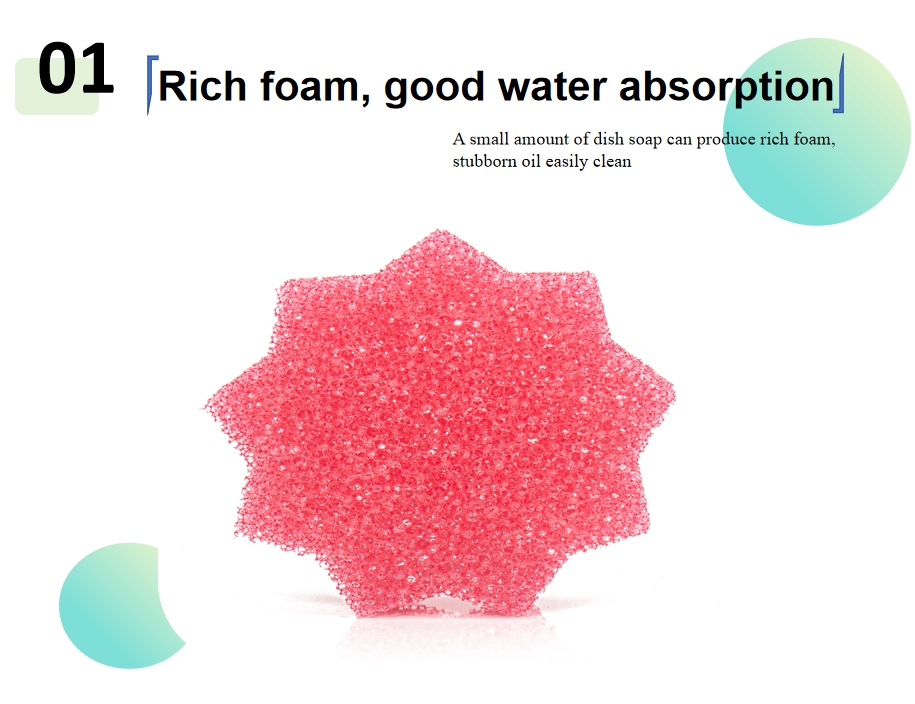 01

Rich foam, good water absorption

A small amount of dish soap can produce rich foam, stubborn oil easily clean